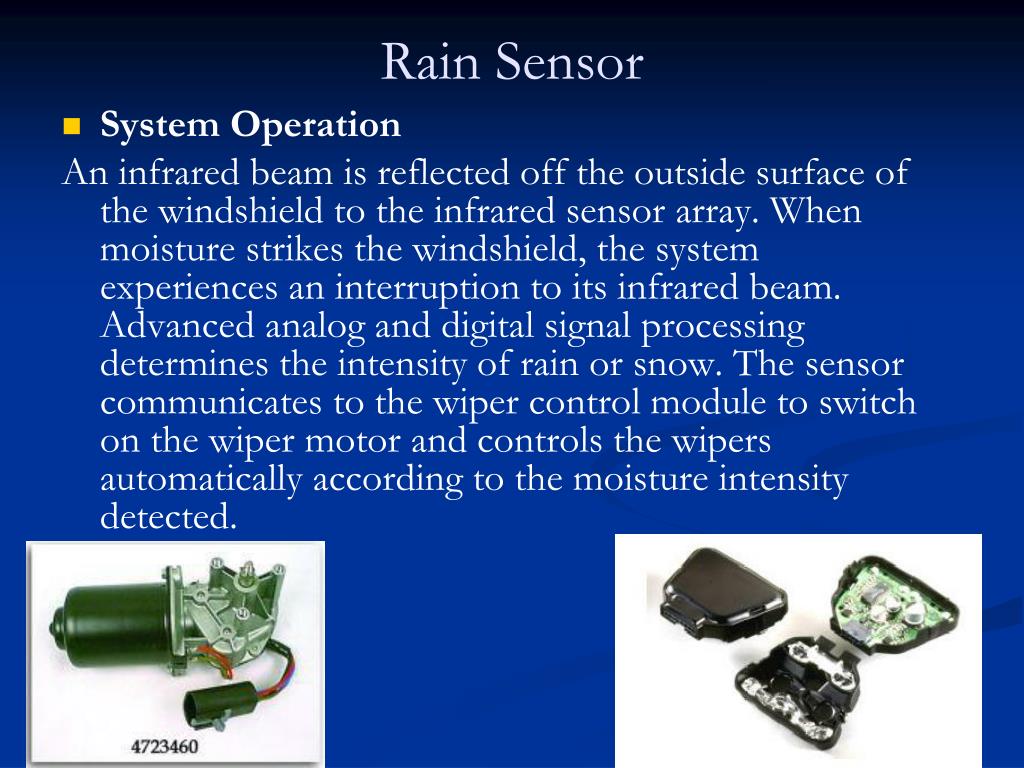 Rain Sensor

System Operation

An infrared beam is reflected off the outside surface of the windshield to the infrared sensor array. When moisture strikes the windshield, the system experiences an interruption to its infrared beam. Advanced analog and digital signal processing determines the intensity of rain or snow. The sensor communicates to the wiper control module to switch on the wiper motor and controls the wipers automatically according to the moisture intensity detected.

4723460